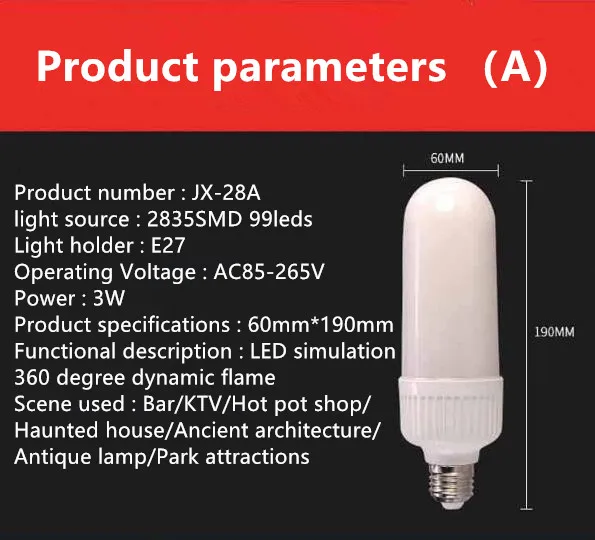 Product parameters （A）

Product number : JX-28A
light source : 2835SMD 99leds
Light holder : E27
Operating Voltage : AC85-265V
Power : 3W
Product specifications : 60mm*190mm
Functional description : LED simulation 360 degree dynamic flame
Scene used : Bar/KTV/Hot pot shop/ Haunted house/Ancient architecture/ Antique lamp/Park attractions

60MM

190MM